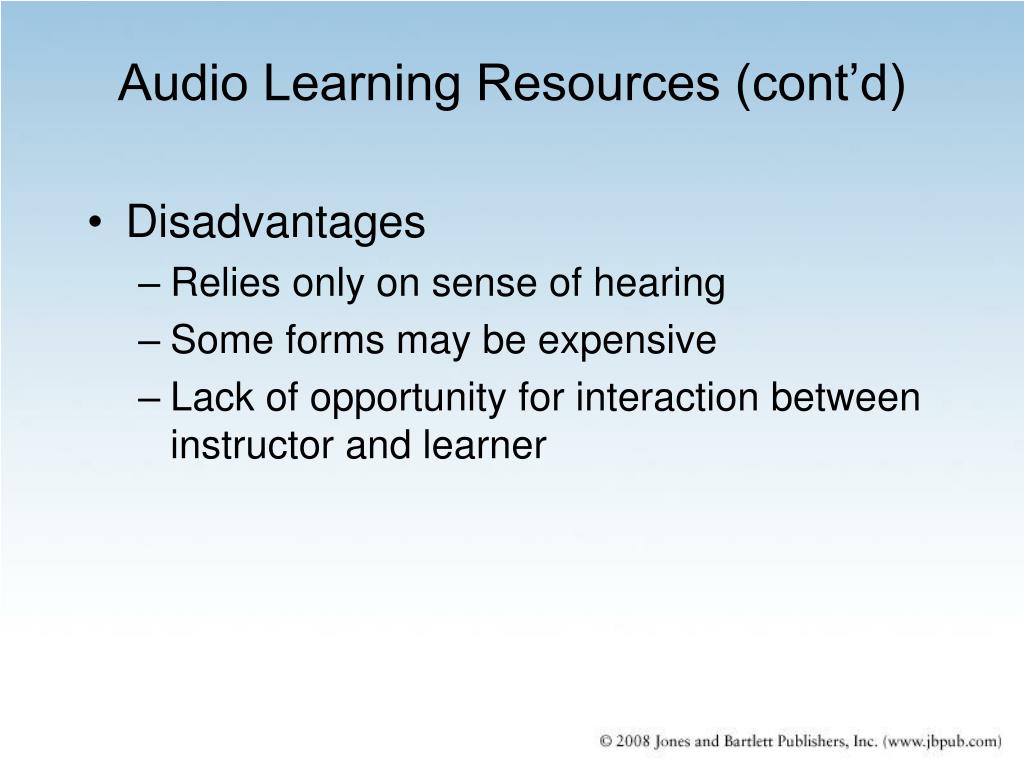 Audio Learning Resources (cont’d)

• Disadvantages
– Relies only on sense of hearing
– Some forms may be expensive
– Lack of opportunity for interaction between instructor and learner

© 2008 Jones and Bartlett Publishers, Inc. (www.jbpub.com)